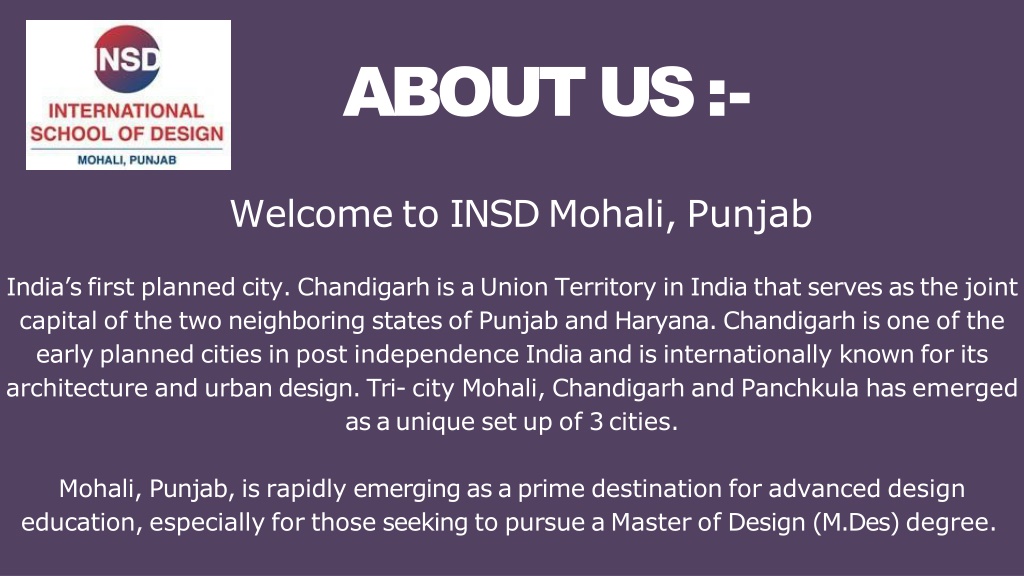 INSD
INTERNATIONAL SCHOOL OF DESIGN
MOHALI, PUNJAB

ABOUT US :-

Welcome to INSD Mohali, Punjab

India's first planned city. Chandigarh is a Union Territory in India that serves as the joint capital of the two neighboring states of Punjab and Haryana. Chandigarh is one of the early planned cities in post independence India and is internationally known for its architecture and urban design. Tri- city Mohali, Chandigarh and Panchkula has emerged as a unique set up of 3 cities.

Mohali, Punjab, is rapidly emerging as a prime destination for advanced design education, especially for those seeking to pursue a Master of Design (M.Des) degree.